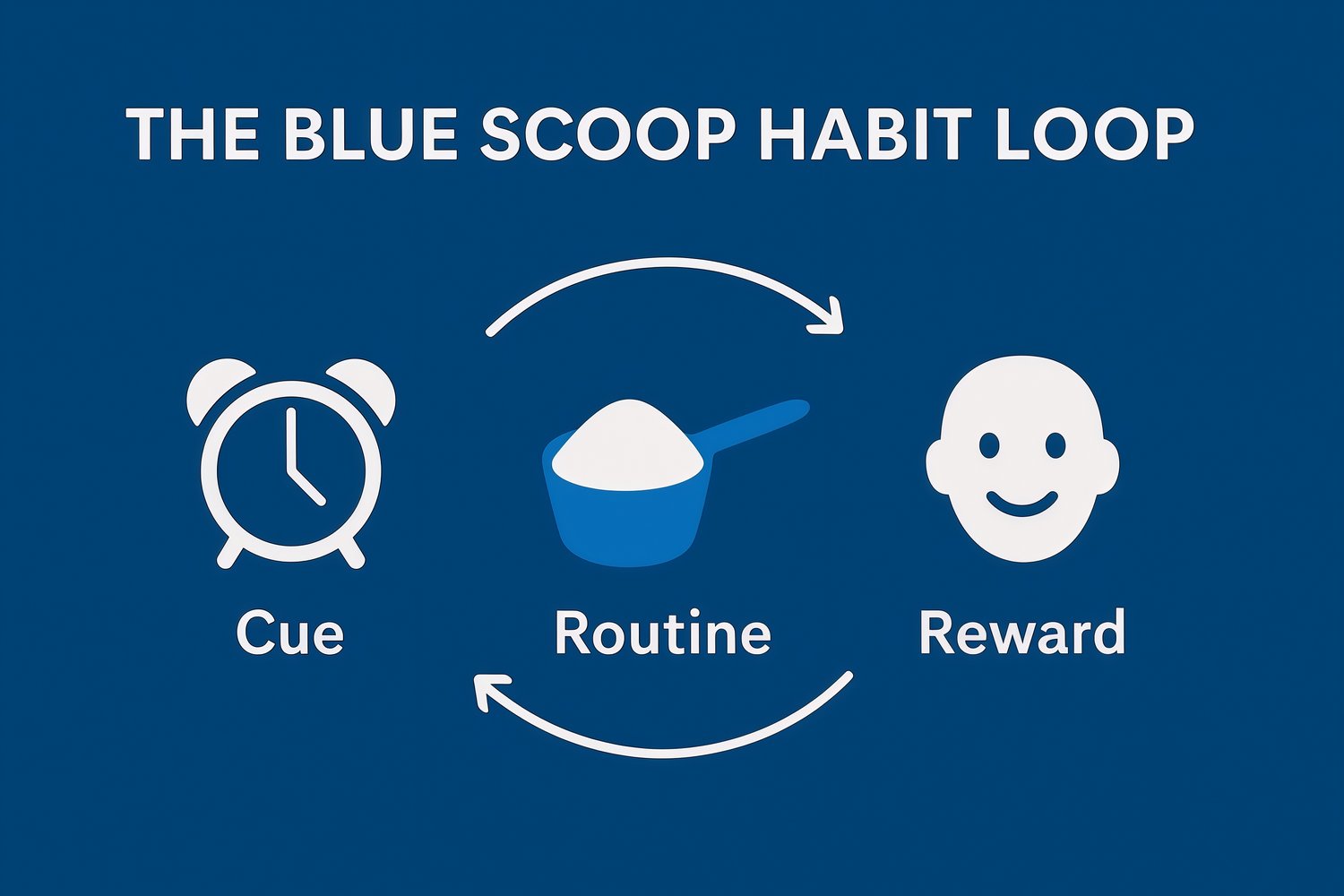 THE BLUE SCOOP HABIT LOOP

Cue

Routine

Reward